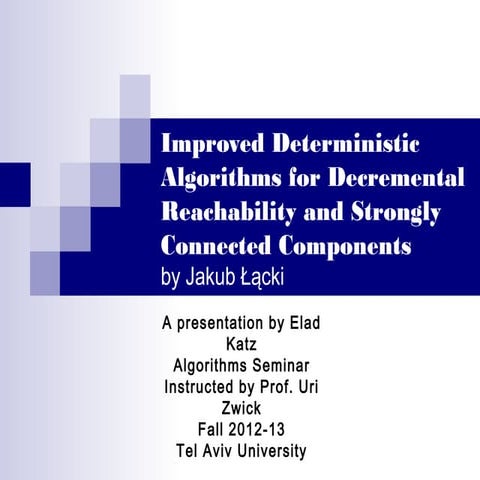 Improved Deterministic Algorithms for Decremental Reachability and Strongly Connected Components
by Jakub Łącki

A presentation by Elad Katz
Algorithms Seminar
Instructed by Prof. Uri Zwick
Fall 2012-13
Tel Aviv University